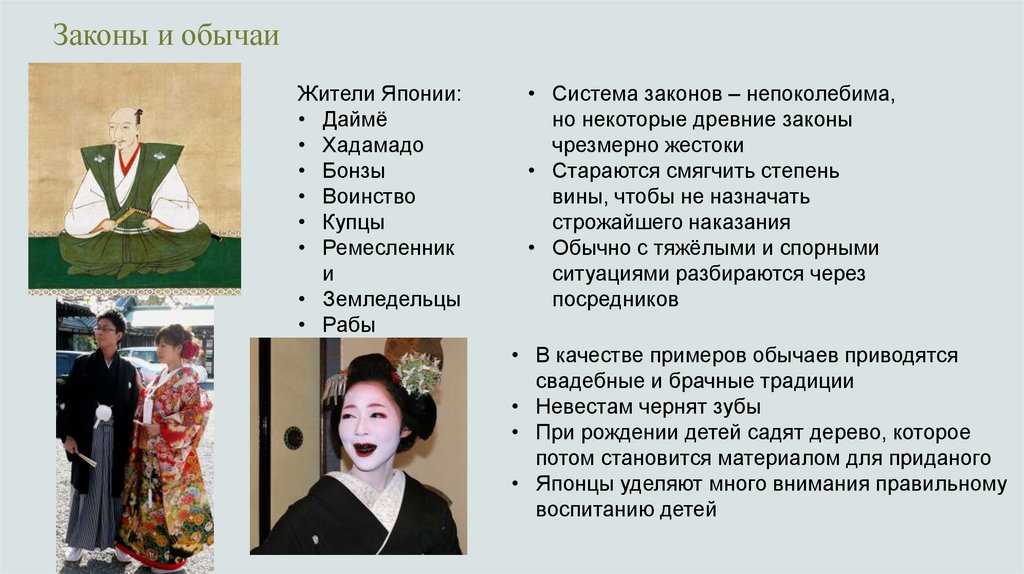 Законы и обычаи

Жители Японии:
• Даймё
• Хадамадо
• Бонзы
• Воинство
• Купцы
• Ремесленники
• Земледельцы
• Рабы

• Система законов – непоколебима, но некоторые древние законы чрезмерно жестоки
• Стараются смягчить степень вины, чтобы не назначать строжайшего наказания
• Обычно с тяжёлыми и спорными ситуациями разбираются через посредников

• В качестве примеров обычаев приводятся свадебные и брачные традиции
• Невестам чернят зубы
• При рождении детей садят дерево, которое потом становится материалом для приданого
• Японцы уделяют много внимания правильному воспитанию детей